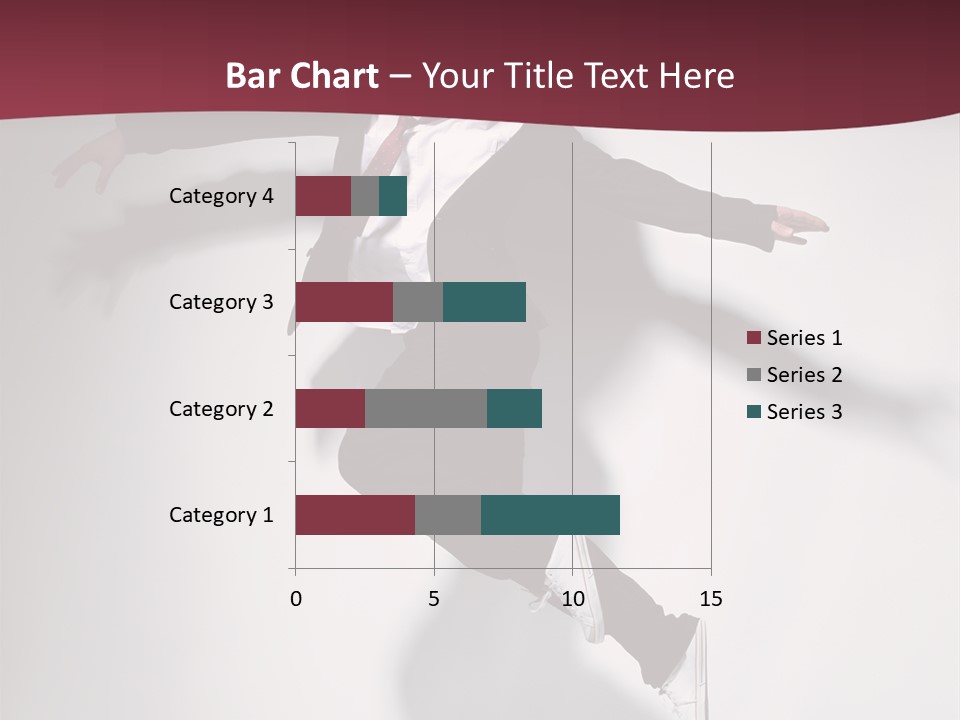 Bar Chart – Your Title Text Here

Category 4
Category 3
Category 2
Category 1

0
5
10
15

Series 1
Series 2
Series 3